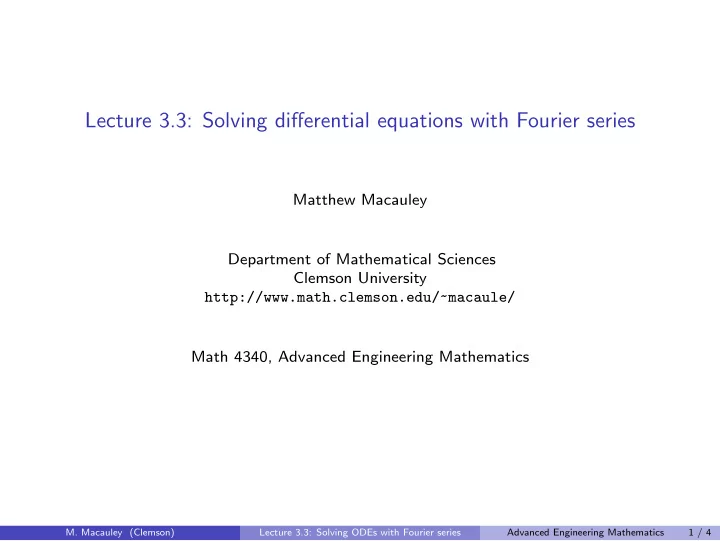 Lecture 3.3: Solving differential equations with Fourier series

Matthew Macauley

Department of Mathematical Sciences
Clemson University
http://www.math.clemson.edu/~macaule/

Math 4340, Advanced Engineering Mathematics

M. Macauley (Clemson) Lecture 3.3: Solving ODEs with Fourier series Advanced Engineering Mathematics 1 / 4